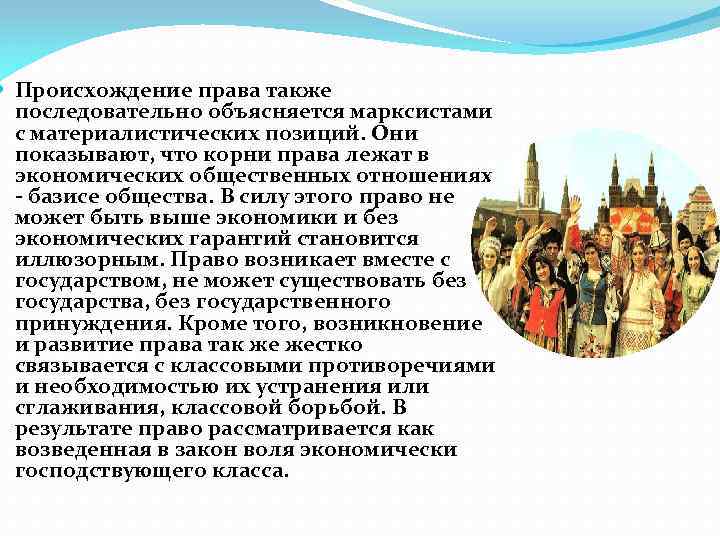 Происхождение права также последовательно объясняется марксистами с материалистических позиций. Они показывают, что корни права лежат в экономических общественных отношениях - базисе общества. В силу этого право не может быть выше экономики и без экономических гарантий становится иллюзорным. Право возникает вместе с государством, не может существовать без государства, без государственного принуждения. Кроме того, возникновение и развитие права так же жестко связывается с классовыми противоречиями и необходимостью их устранения или сглаживания, классовой борьбой. В результате право рассматривается как возведенная в закон воля экономически господствующего класса.